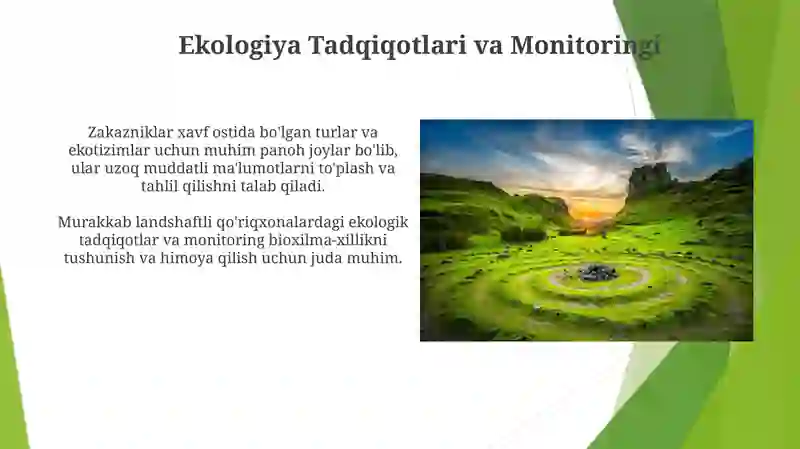 Ekologiya Tadqiqotlari va Monitoringi

Zakazniklar xavf ostida bo'lgan turlar va ekotizimlar uchun muhim panoh joylar bo'lib, ular uzoq muddatli ma'lumotlarni to'plash va tahlil qilishni talab qiladi.

Murakkab landshaftli qo'riqxonalardagi ekologik tadqiqotlar va monitoring bioxilma-xillikni tushunish va himoya qilish uchun juda muhim.